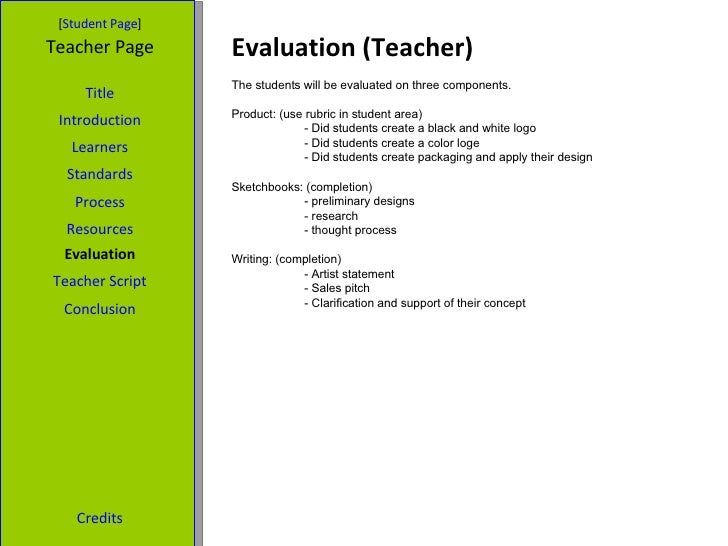 [Student Page]
Teacher Page

Title
Introduction
Learners
Standards
Process
Resources
Evaluation
Teacher Script
Conclusion

Credits

Evaluation (Teacher)

The students will be evaluated on three components.

Product: (use rubric in student area)
- Did students create a black and white logo
- Did students create a color loge
- Did students create packaging and apply their design

Sketchbooks: (completion)
- preliminary designs
- research
- thought process

Writing: (completion)
- Artist statement
- Sales pitch
- Clarification and support of their concept